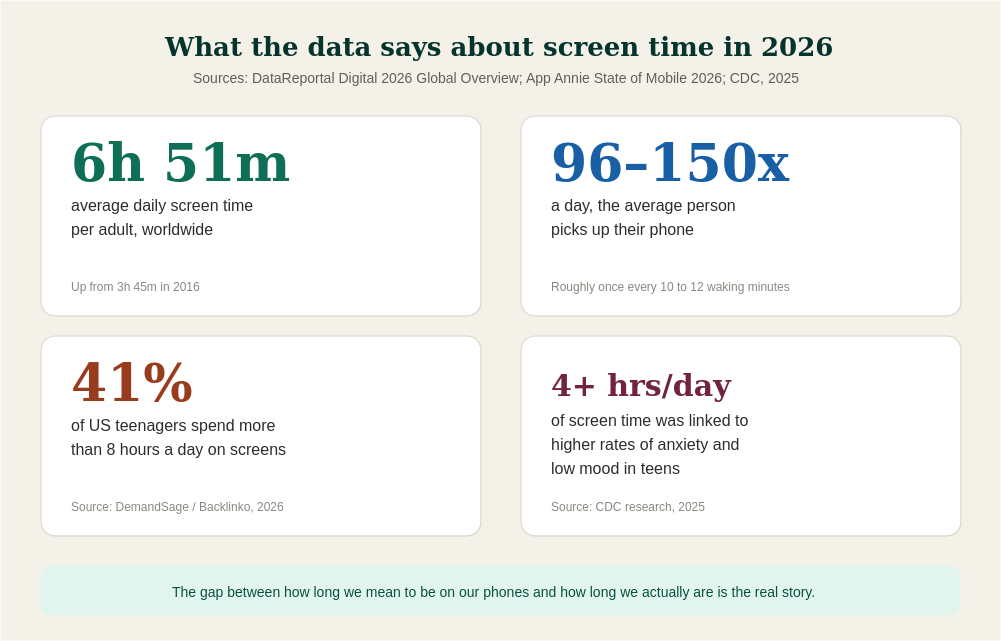 What the data says about screen time in 2026

Sources: DataReportal Digital 2026 Global Overview; App Annie State of Mobile 2026; CDC, 2025

6h 51m

average daily screen time per adult, worldwide

Up from 3h 45m in 2016

96–150x

a day, the average person picks up their phone

Roughly once every 10 to 12 waking minutes

41%

of US teenagers spend more than 8 hours a day on screens

Source: DemandSage / Backlinko, 2026

4+ hrs/day

of screen time was linked to higher rates of anxiety and low mood in teens

Source: CDC research, 2025

The gap between how long we mean to be on our phones and how long we actually are is the real story.